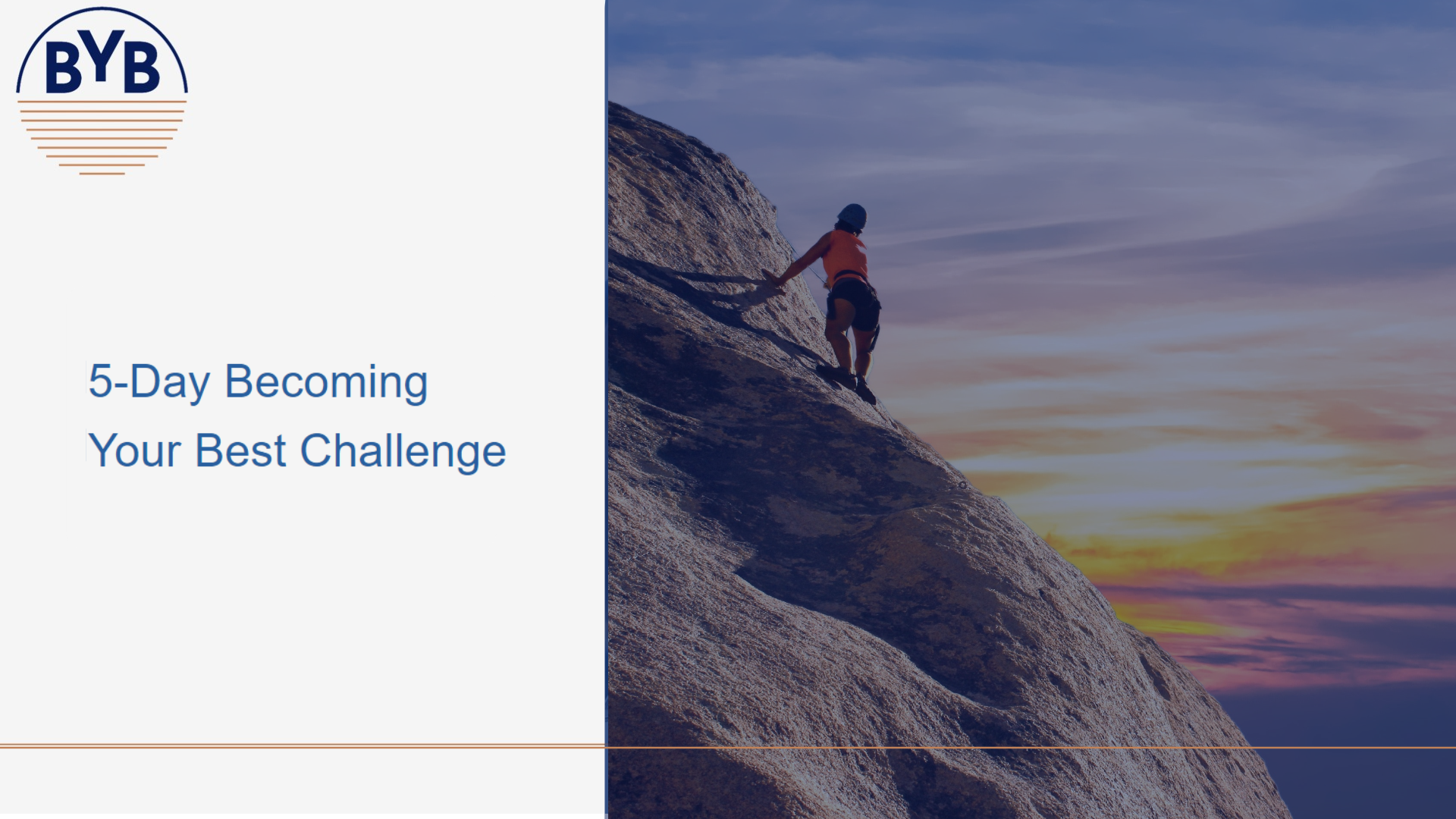 BYB

5-Day Becoming
Your Best Challenge